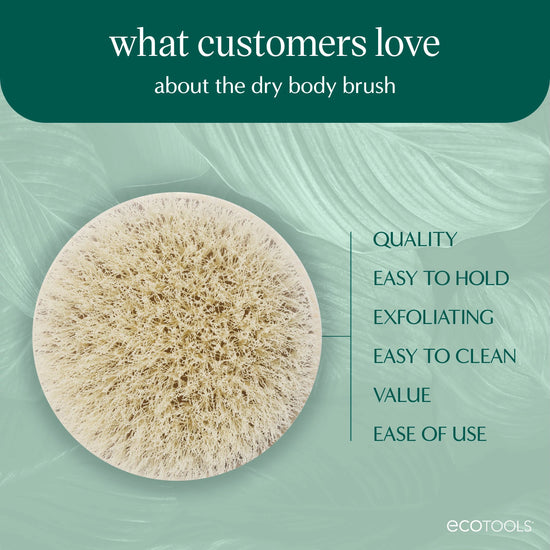 what customers love

about the dry body brush

QUALITY

EASY TO HOLD

EXFOLIATING

EASY TO CLEAN

VALUE

EASE OF USE

ecoTOOLS